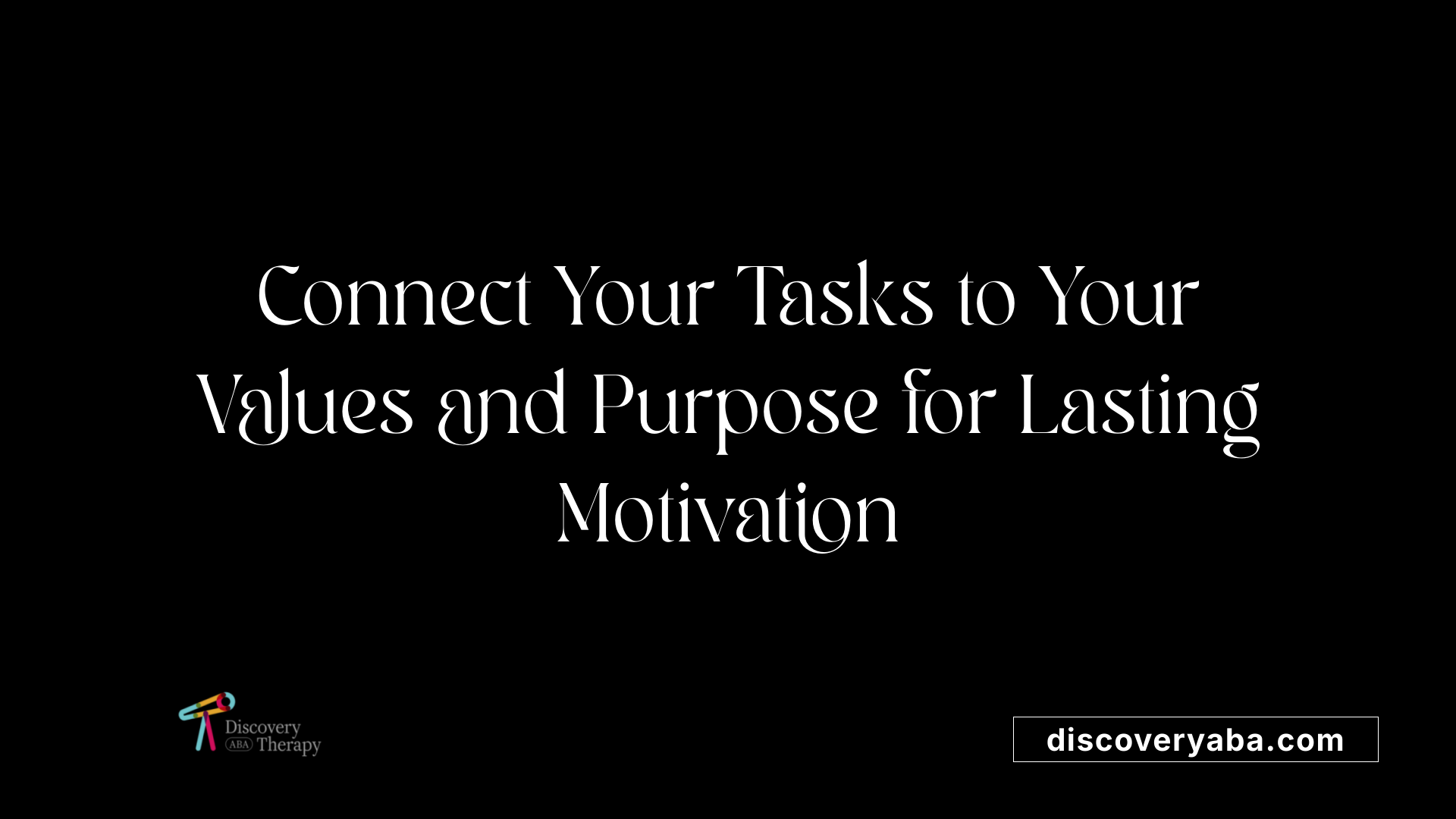 Connect Your Tasks to Your Values and Purpose for Lasting Motivation

Discovery
ABA Therapy

discoveryaba.com